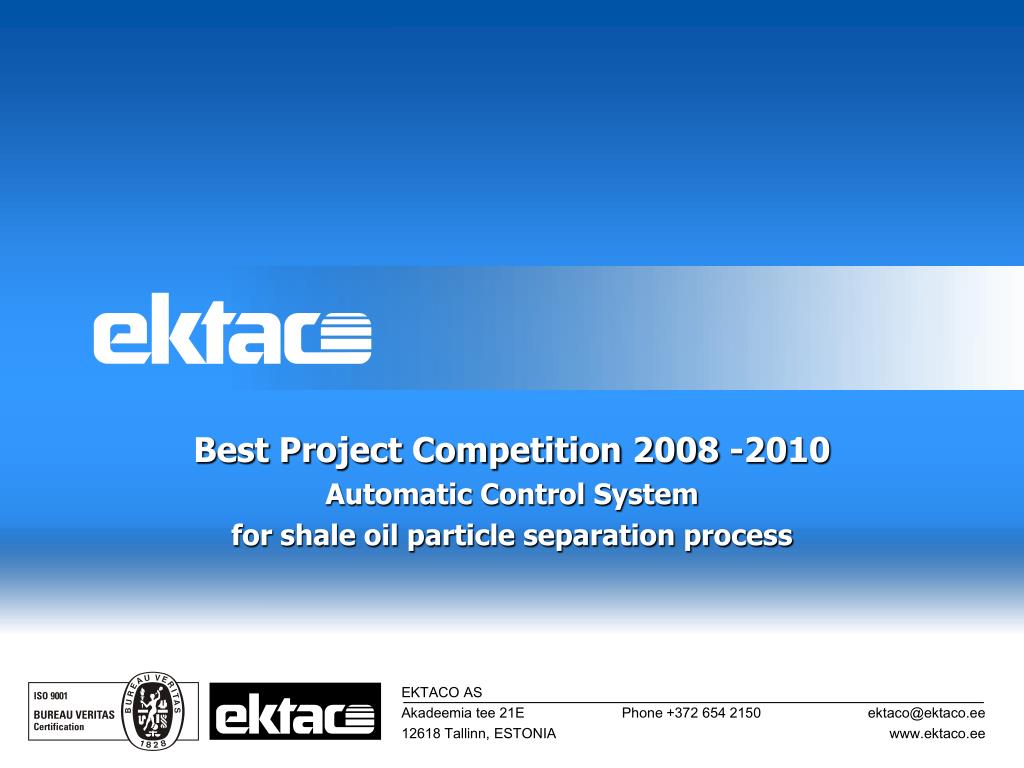 ektaco

Best Project Competition 2008 -2010
Automatic Control System
for shale oil particle separation process

ISO 9001
BUREAU VERITAS
Certification
BUREAU VERITAS
1828

ektaco

EKTACO AS
Akadeemia tee 21E
12618 Tallinn, ESTONIA
Phone +372 654 2150
ektaco@ektaco.ee
www.ektaco.ee